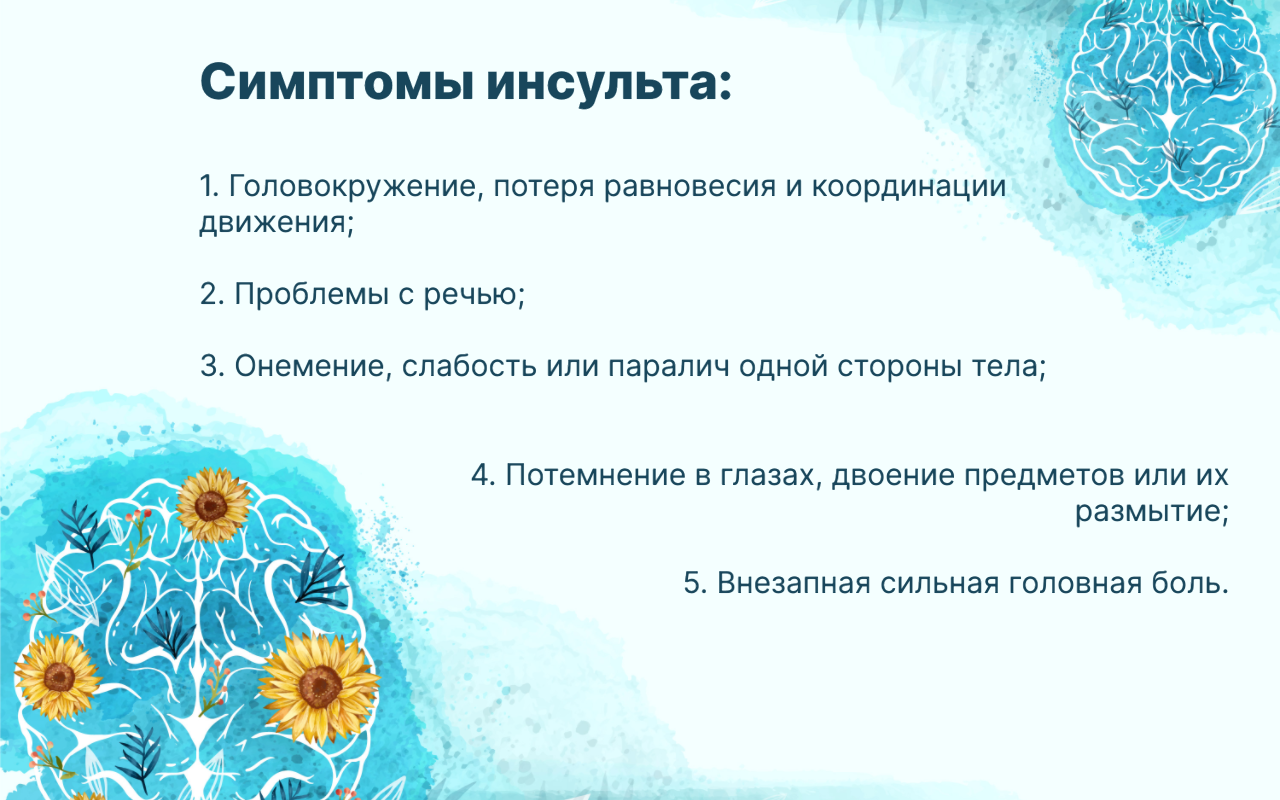 Симптомы инсульта:

1. Головокружение, потеря равновесия и координации движения;

2. Проблемы с речью;

3. Онемение, слабость или паралич одной стороны тела;

4. Потемнение в глазах, двоение предметов или их размытие;

5. Внезапная сильная головная боль.